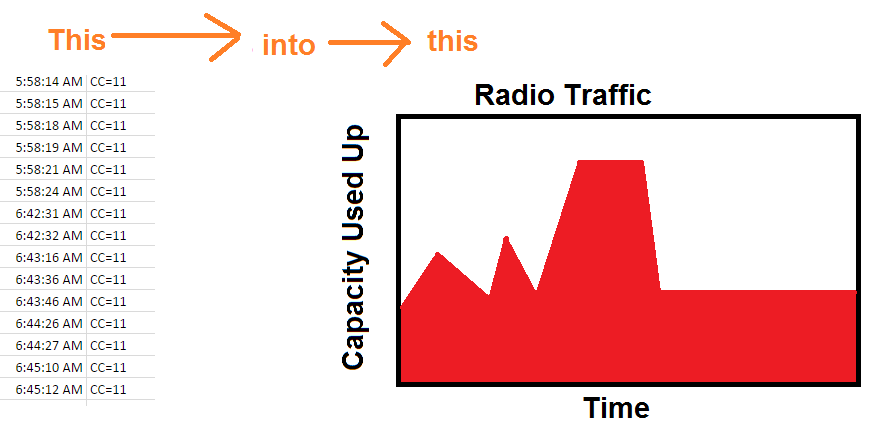 This into this

| 5:58:14 AM | CC=11 |
|---|---|
| 5:58:15 AM | CC=11 |
| 5:58:18 AM | CC=11 |
| 5:58:19 AM | CC=11 |
| 5:58:21 AM | CC=11 |
| 5:58:24 AM | CC=11 |
| 6:42:31 AM | CC=11 |
| 6:42:32 AM | CC=11 |
| 6:43:16 AM | CC=11 |
| 6:43:36 AM | CC=11 |
| 6:43:46 AM | CC=11 |
| 6:44:26 AM | CC=11 |
| 6:44:27 AM | CC=11 |
| 6:45:10 AM | CC=11 |
| 6:45:12 AM | CC=11 |

Radio Traffic

Capacity Used Up

Time